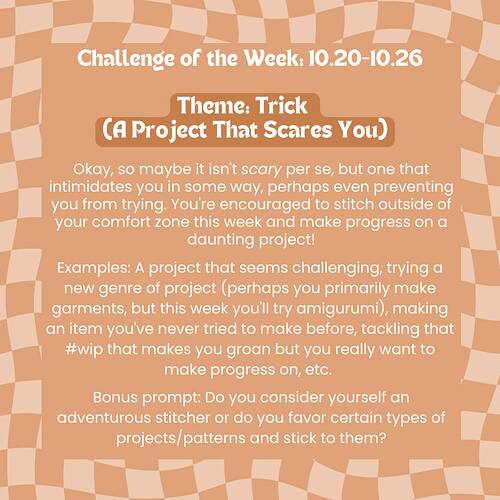 Challenge of the Week: 10.20-10.26

Theme: Trick
(A Project That Scares You)

Okay, so maybe it isn't scary per se, but one that intimidates you in some way, perhaps even preventing you from trying. You're encouraged to stitch outside of your comfort zone this week and make progress on a daunting project!

Examples: A project that seems challenging, trying a new genre of project (perhaps you primarily make garments, but this week you'll try amigurumi), making an item you've never tried to make before, tackling that #wip that makes you groan but you really want to make progress on, etc.

Bonus prompt: Do you consider yourself an adventurous stitcher or do you favor certain types of projects/patterns and stick to them?